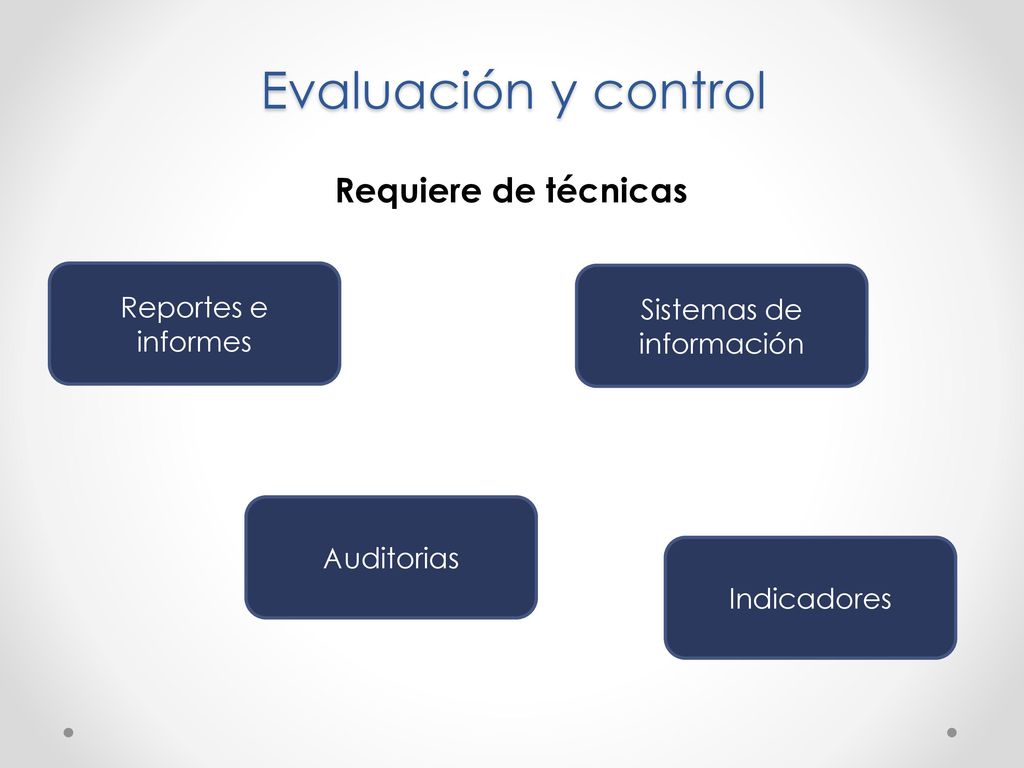 Evaluación y control

Requiere de técnicas

Reportes e informes

Sistemas de información

Auditorias

Indicadores